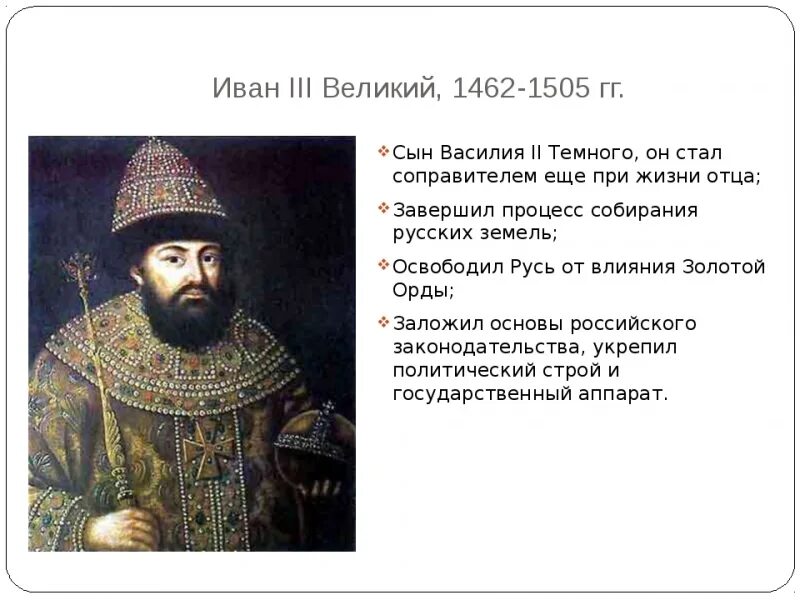 Иван III Великий, 1462-1505 гг.

❖ Сын Василия II Темного, он стал соправителем еще при жизни отца;

❖ Завершил процесс собирания русских земель;

❖ Освободил Русь от влияния Золотой Орды;

❖ Заложил основы российского законодательства, укрепил политический строй и государственный аппарат.